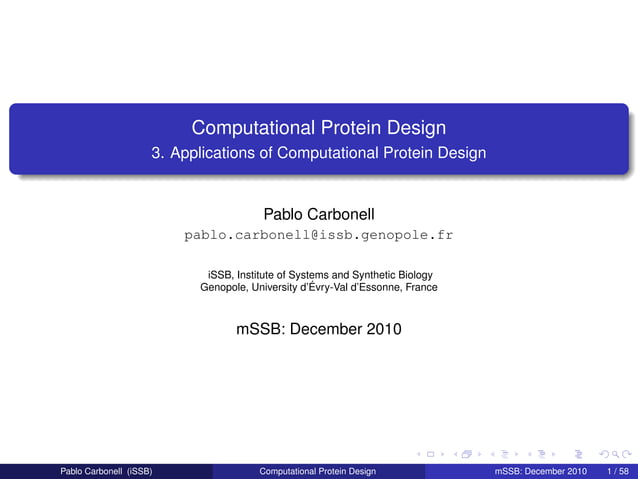 Computational Protein Design
3. Applications of Computational Protein Design

Pablo Carbonell
pablo.carbonell@issb.genopole.fr

iSSB, Institute of Systems and Synthetic Biology
Genopole, University d'Évry-Val d'Essonne, France

mSSB: December 2010

Pablo Carbonell (iSSB) Computational Protein Design mSSB: December 2010 1 / 58